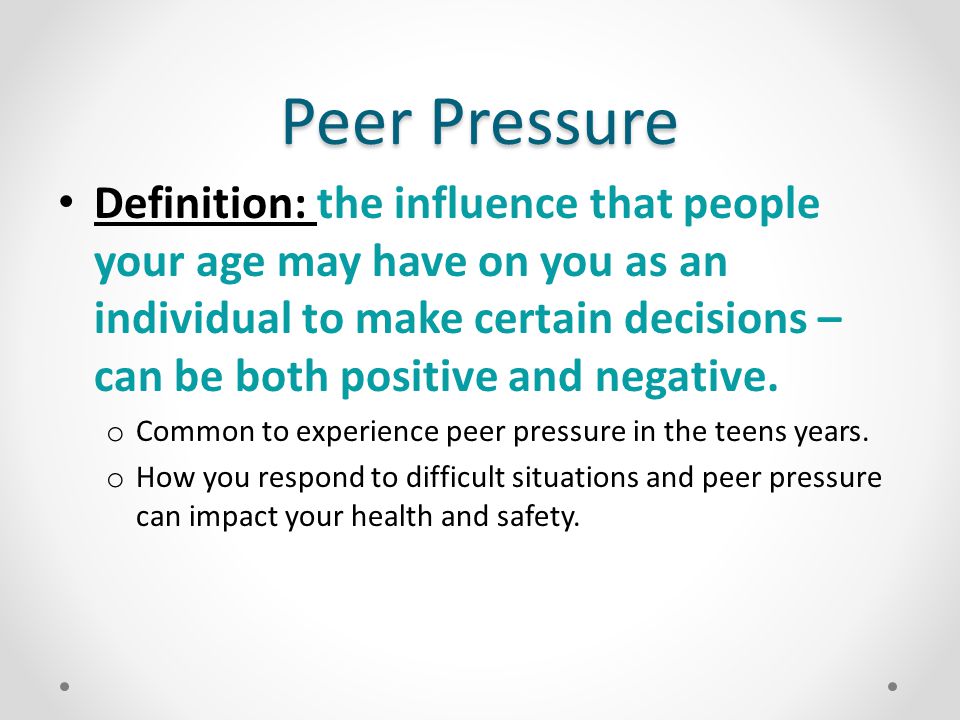 Peer Pressure

• Definition: the influence that people your age may have on you as an individual to make certain decisions – can be both positive and negative.

o Common to experience peer pressure in the teens years.

o How you respond to difficult situations and peer pressure can impact your health and safety.